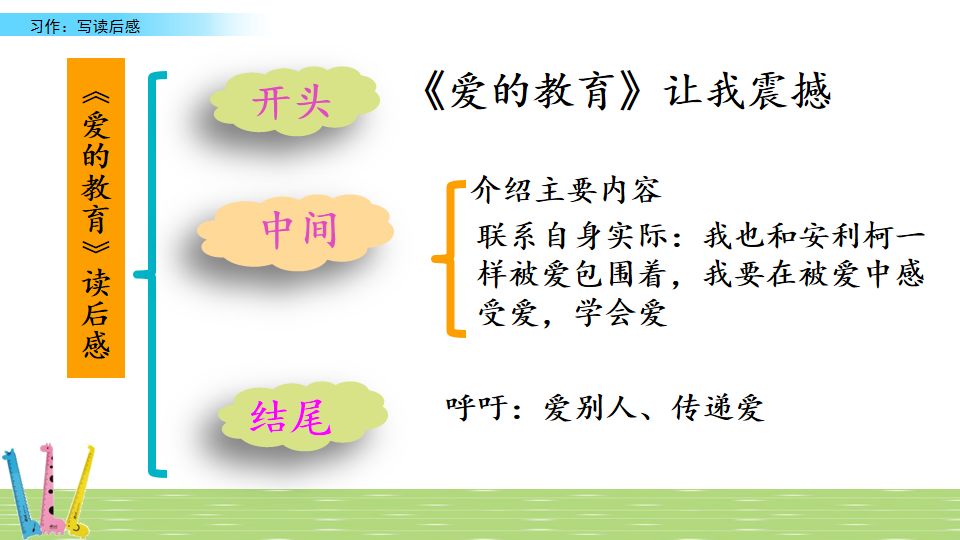 习作：写读后感

《爱的教育》读后感

开头

《爱的教育》让我震撼

中间

介绍主要内容

联系自身实际：我也和安利柯一样被爱包围着，我要在被爱中感受爱，学会爱

结尾

呼吁：爱别人、传递爱